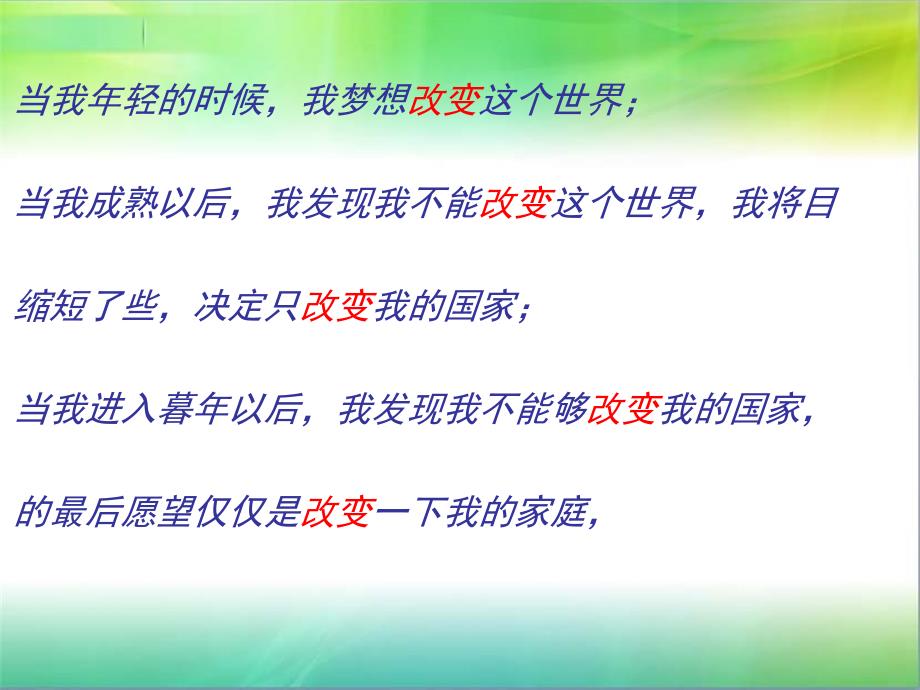 当我年轻的时候，我梦想改变这个世界；

当我成熟以后，我发现我不能改变这个世界，我将目

缩短了些，决定只改变我的国家；

当我进入暮年以后，我发现我不能够改变我的国家，

的最后愿望仅仅是改变一下我的家庭，